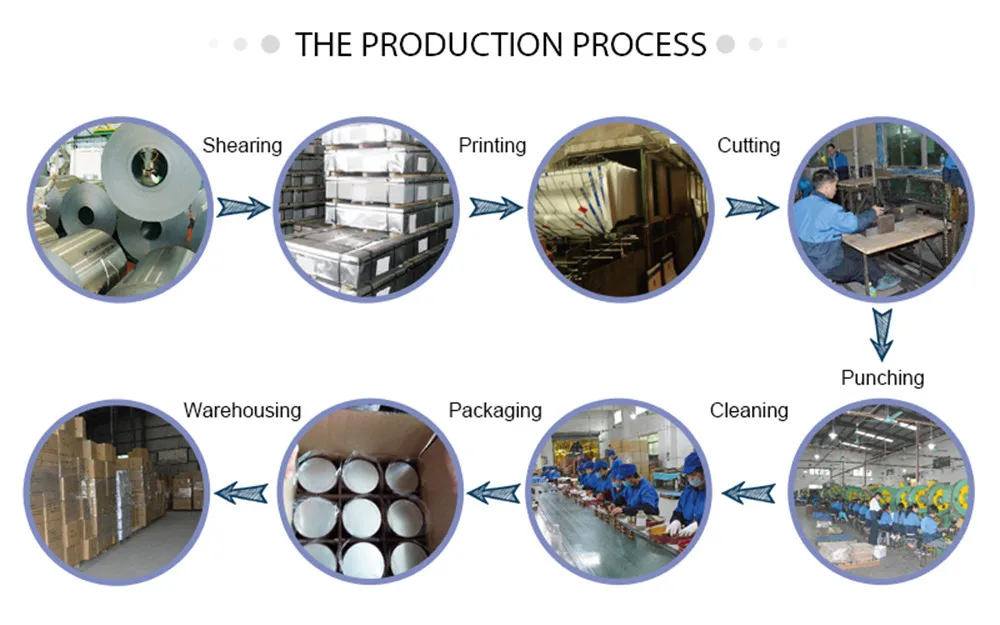 THE PRODUCTION PROCESS

Shearing

Printing

Cutting

Punching

Cleaning

Packaging

Warehousing